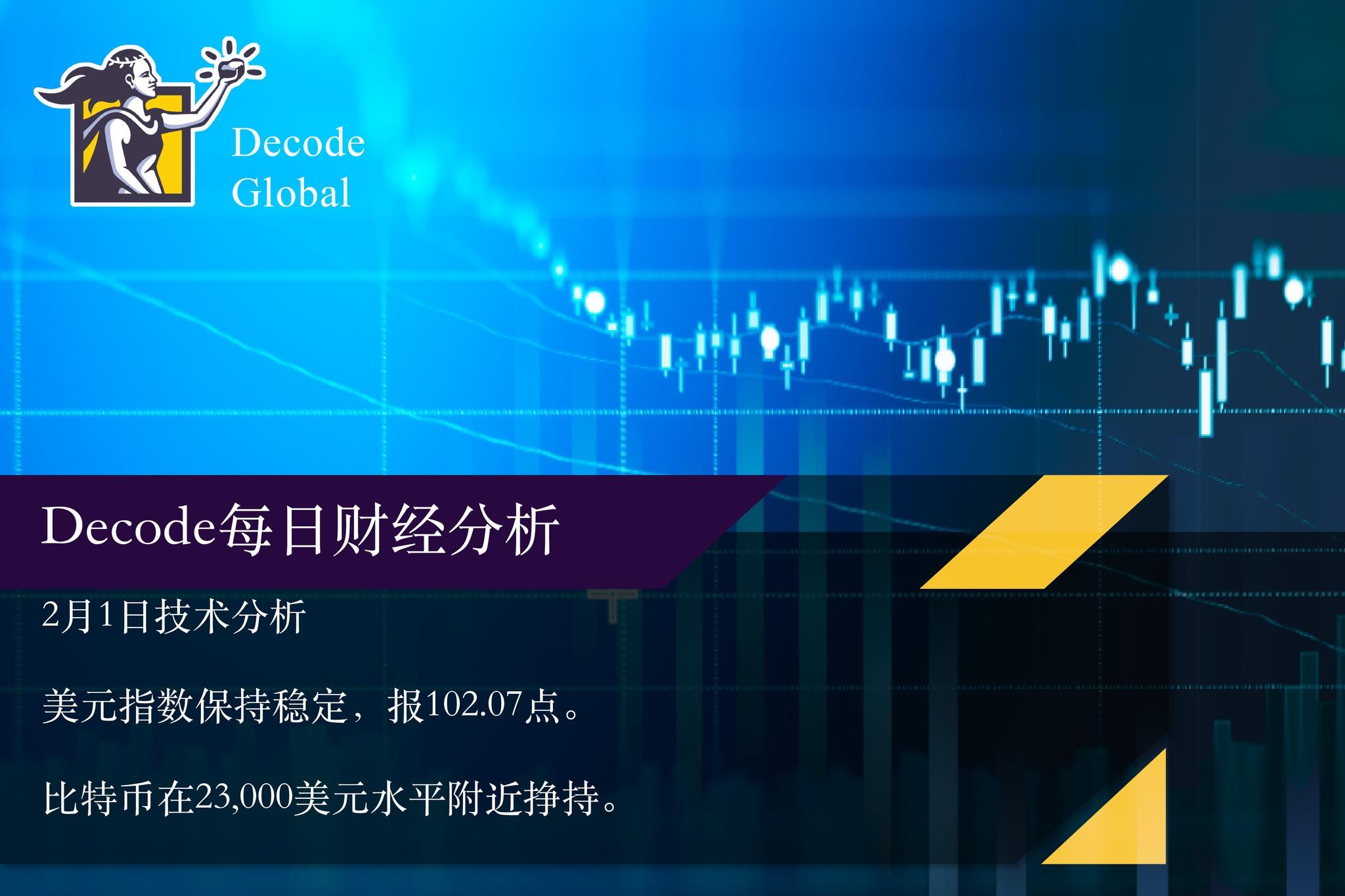 Decode Global

Decode每日财经分析

2月1日技术分析

美元指数保持稳定，报102.07点。

比特币在23,000美元水平附近挣持。